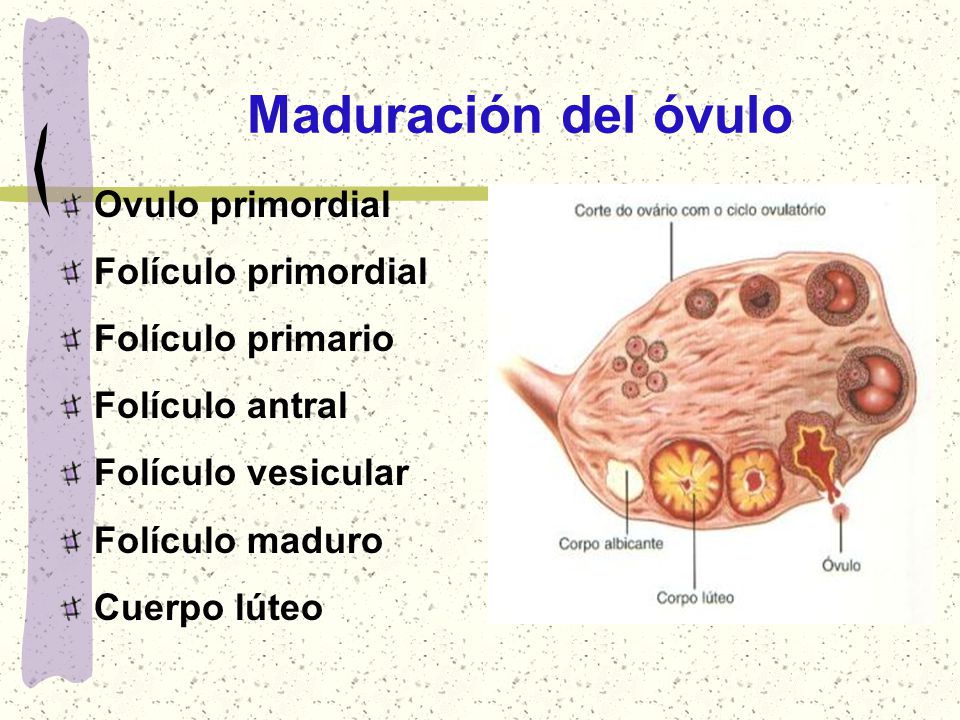 Maduración del óvulo

Ovulo primordial

Folículo primordial

Folículo primario

Folículo antral

Folículo vesicular

Folículo maduro

Cuerpo lúteo

Corte do ovário com o ciclo ovulatório

Corpo albicante

Corpo lúteo

Óvulo